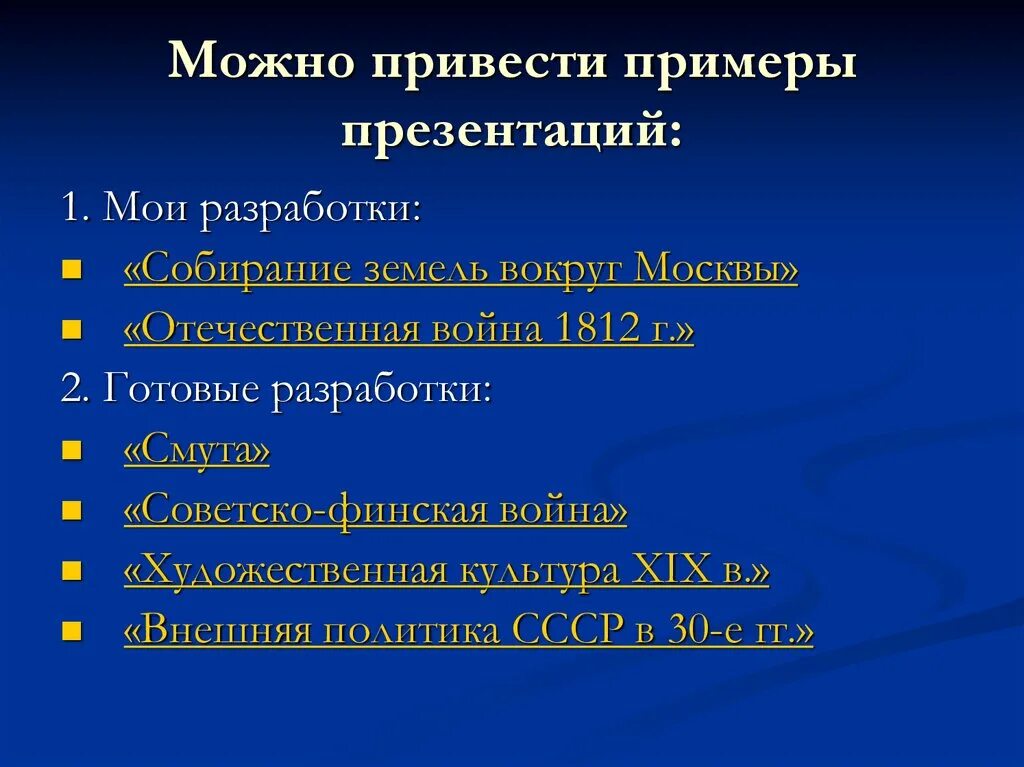 Можно привести примеры презентаций:

1. Мои разработки:
- «Собирание земель вокруг Москвы»
- «Отечественная война 1812 г.»

2. Готовые разработки:
- «Смута»
- «Советско-финская война»
- «Художественная культура XIX в.»
- «Внешняя политика СССР в 30-е гг.»